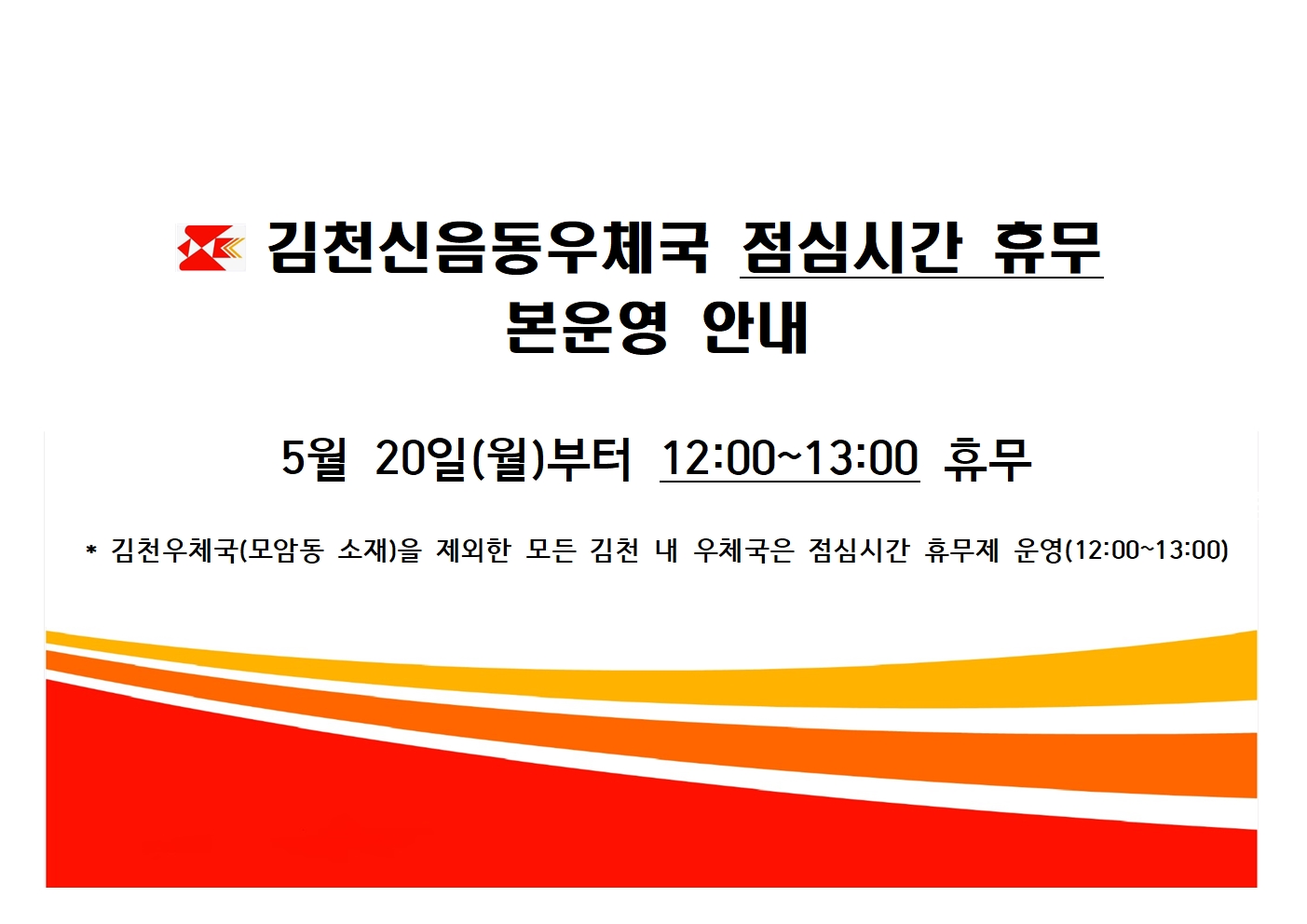 김천신음동우체국 점심시간 휴무 본운영 안내

5월 20일(월)부터 12:00~13:00 휴무

* 김천우체국(모암동 소재)을 제외한 모든 김천 내 우체국은 점심시간 휴무제 운영(12:00~13:00)